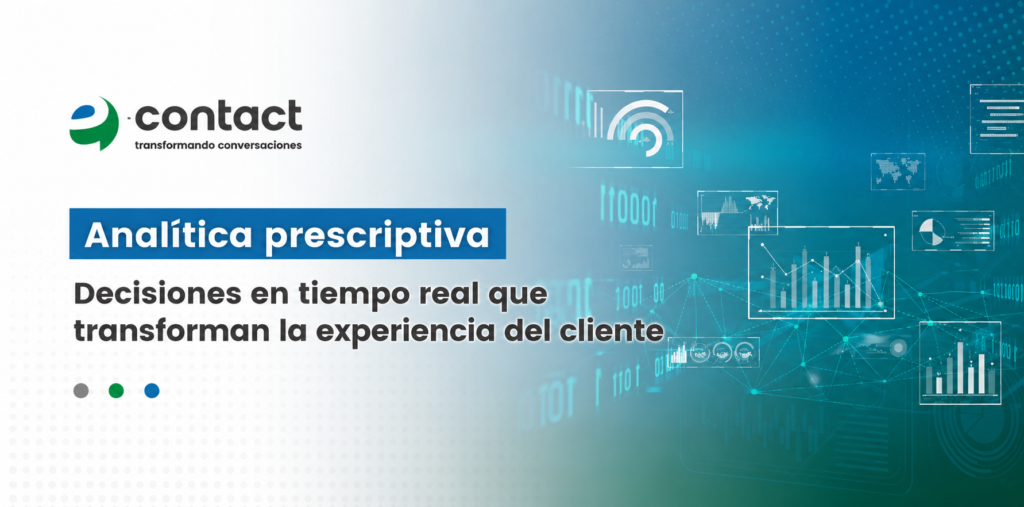 e·contact
transformando conversaciones

Analítica prescriptiva

Decisiones en tiempo real que transforman la experiencia del cliente